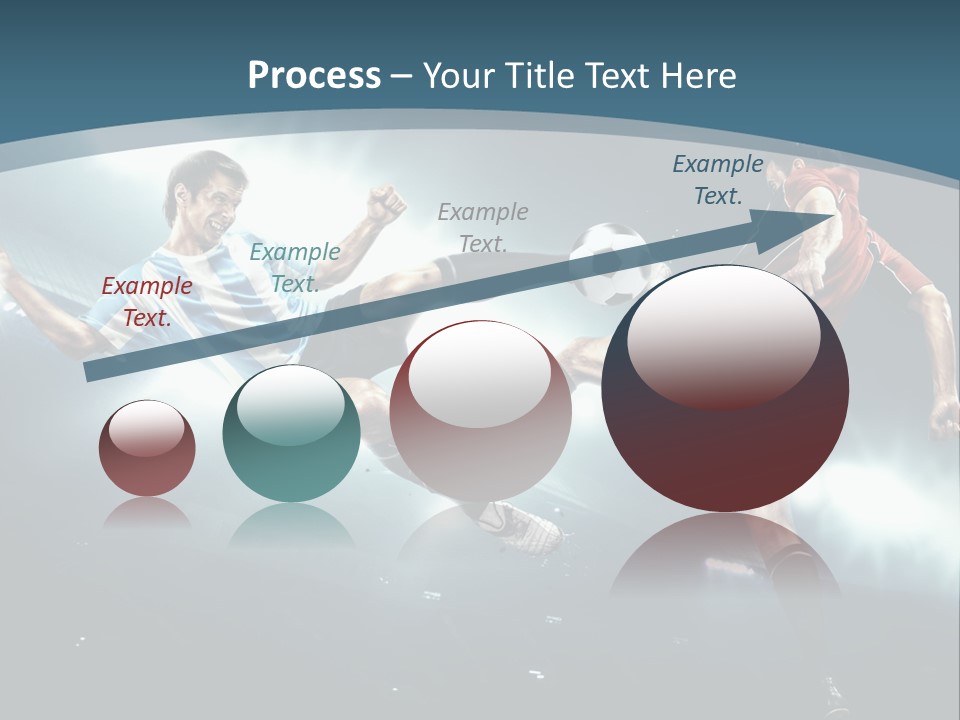 Process – Your Title Text Here

Example Text.

Example Text.

Example Text.

Example Text.